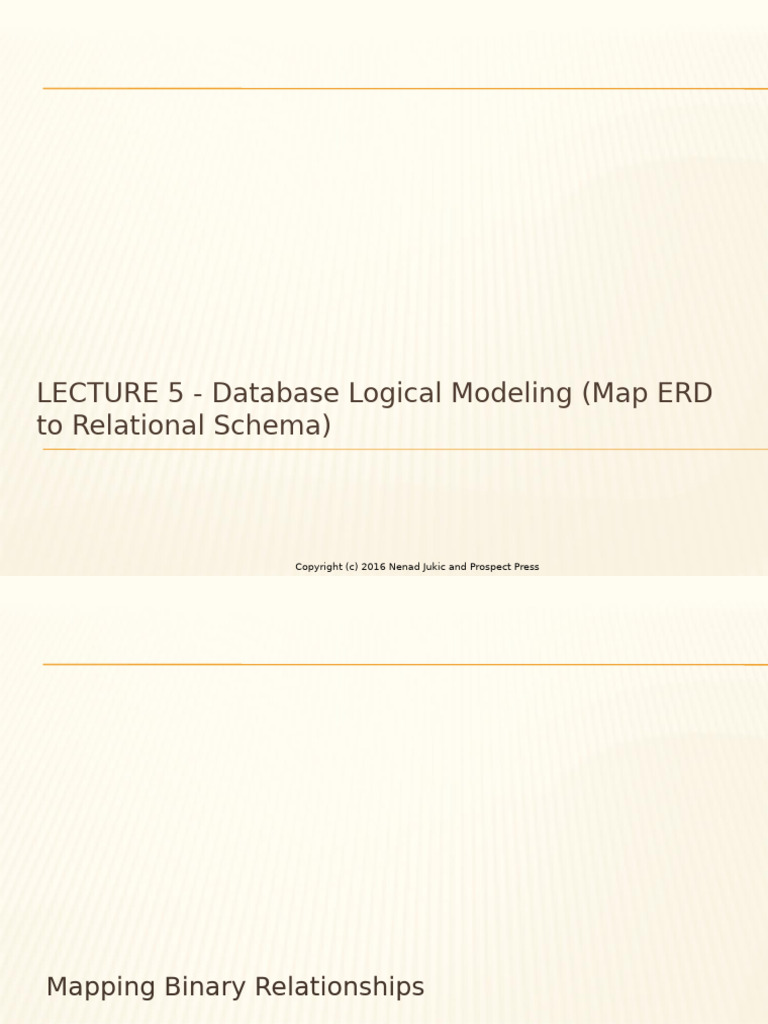 LECTURE 5 - Database Logical Modeling (Map ERD to Relational Schema)

Copyright (c) 2016 Nenad Jukic and Prospect Press

Mapping Binary Relationships